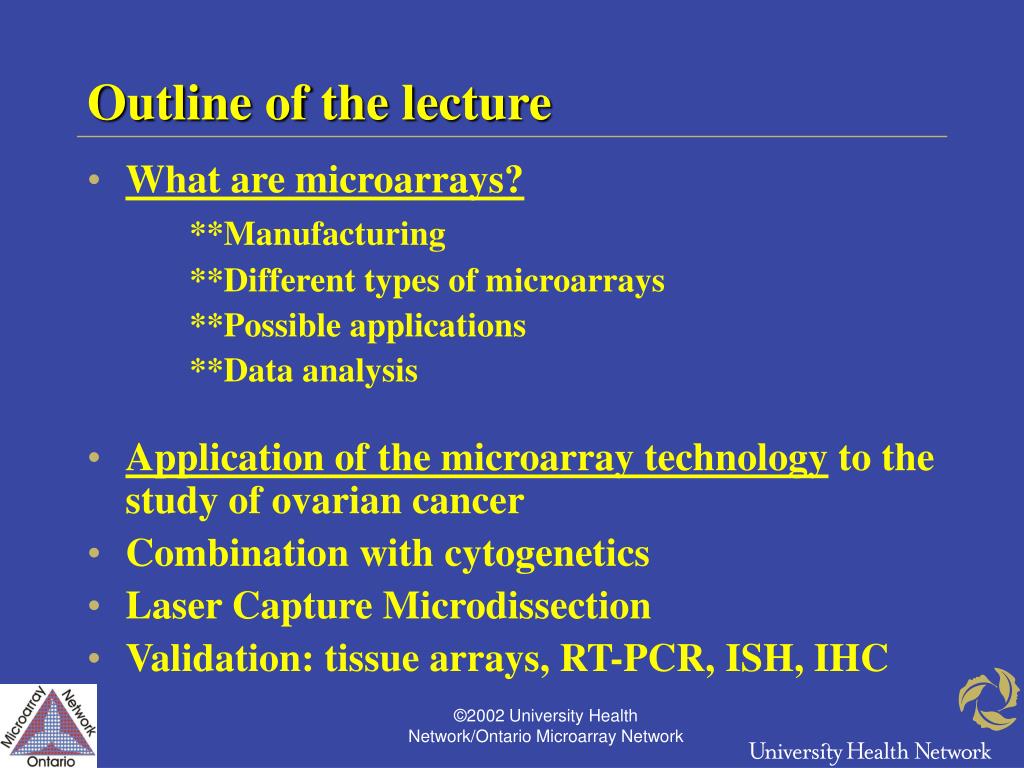 Outline of the lecture

• What are microarrays?

**Manufacturing

**Different types of microarrays

**Possible applications

**Data analysis

• Application of the microarray technology to the study of ovarian cancer

• Combination with cytogenetics

• Laser Capture Microdissection

• Validation: tissue arrays, RT-PCR, ISH, IHC

Microarray Network Ontario

©2002 University Health Network/Ontario Microarray Network

University Health Network